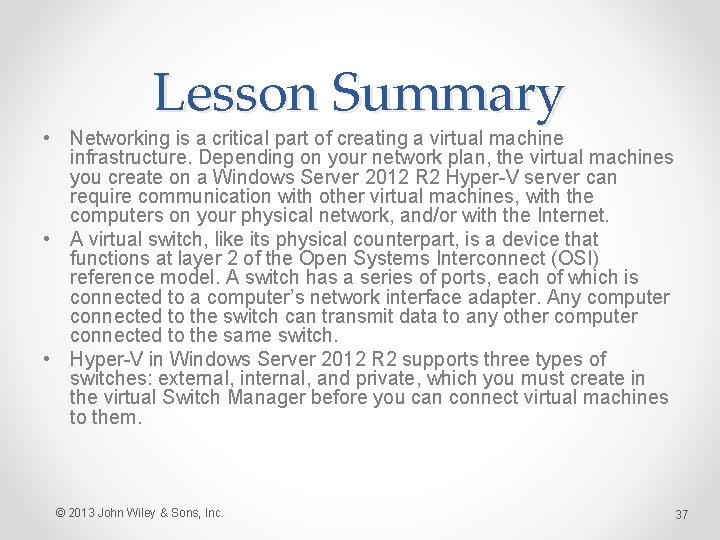 Lesson Summary

• Networking is a critical part of creating a virtual machine infrastructure. Depending on your network plan, the virtual machines you create on a Windows Server 2012 R2 Hyper-V server can require communication with other virtual machines, with the computers on your physical network, and/or with the Internet.
• A virtual switch, like its physical counterpart, is a device that functions at layer 2 of the Open Systems Interconnect (OSI) reference model. A switch has a series of ports, each of which is connected to a computer's network interface adapter. Any computer connected to the switch can transmit data to any other computer connected to the same switch.
• Hyper-V in Windows Server 2012 R2 supports three types of switches: external, internal, and private, which you must create in the virtual Switch Manager before you can connect virtual machines to them.

© 2013 John Wiley & Sons, Inc.

37